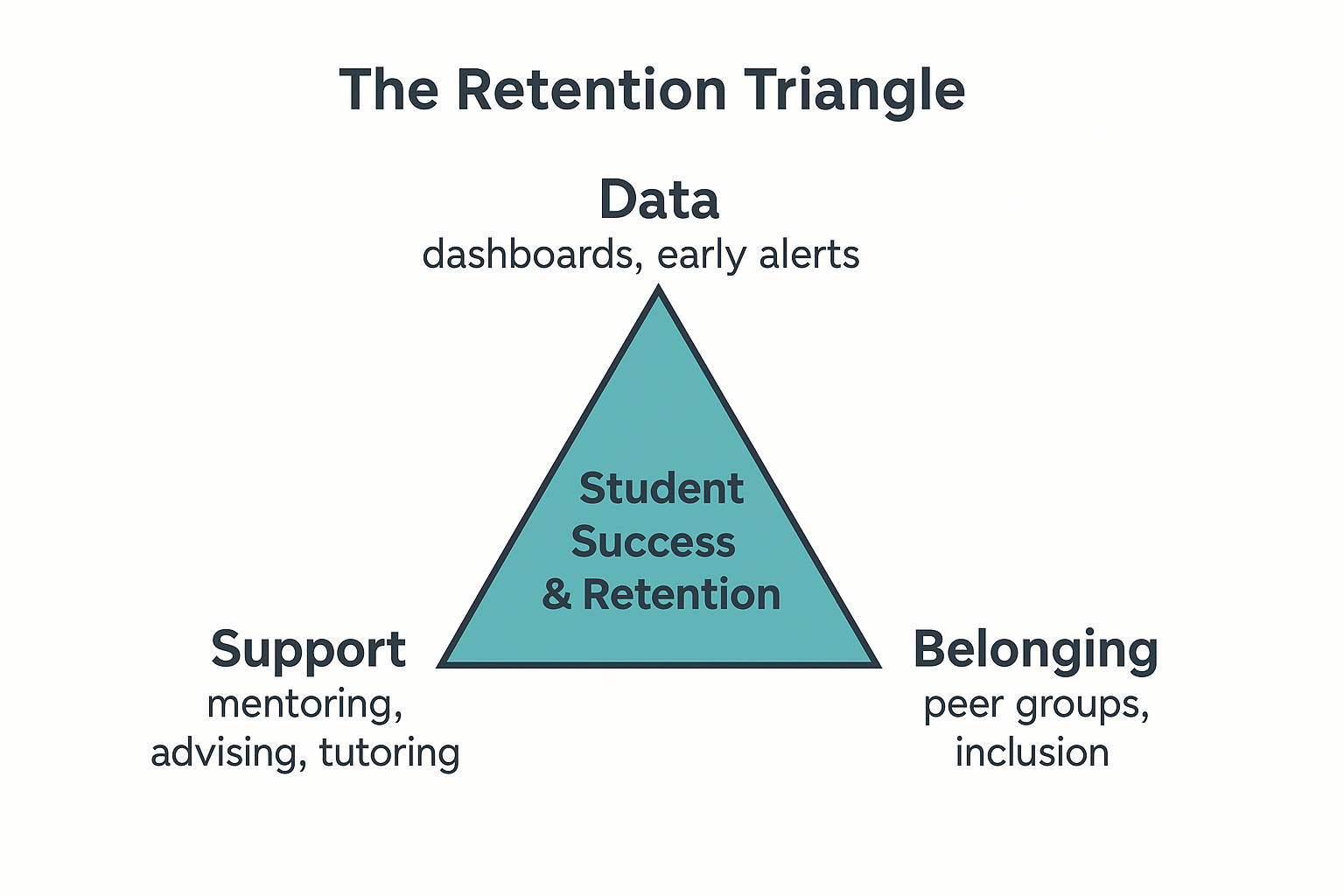 The Retention Triangle

Data
dashboards, early alerts

Student Success & Retention

Support
mentoring, advising, tutoring

Belonging
peer groups, inclusion